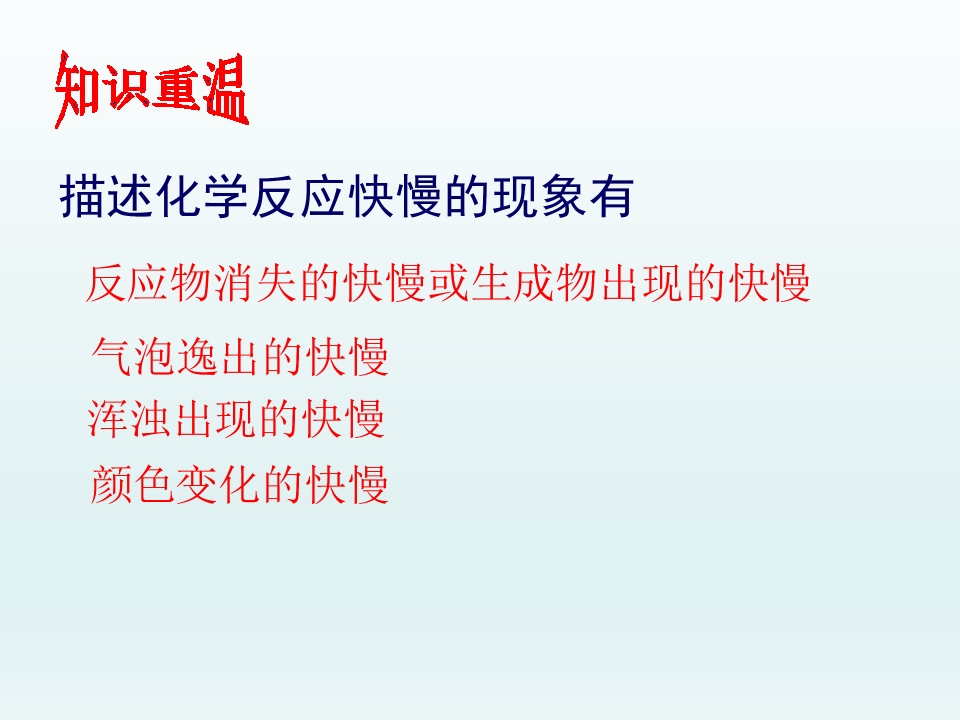 知识重温

描述化学反应快慢的现象有

反应物消失的快慢或生成物出现的快慢

气泡逸出的快慢
浑浊出现的快慢
颜色变化的快慢